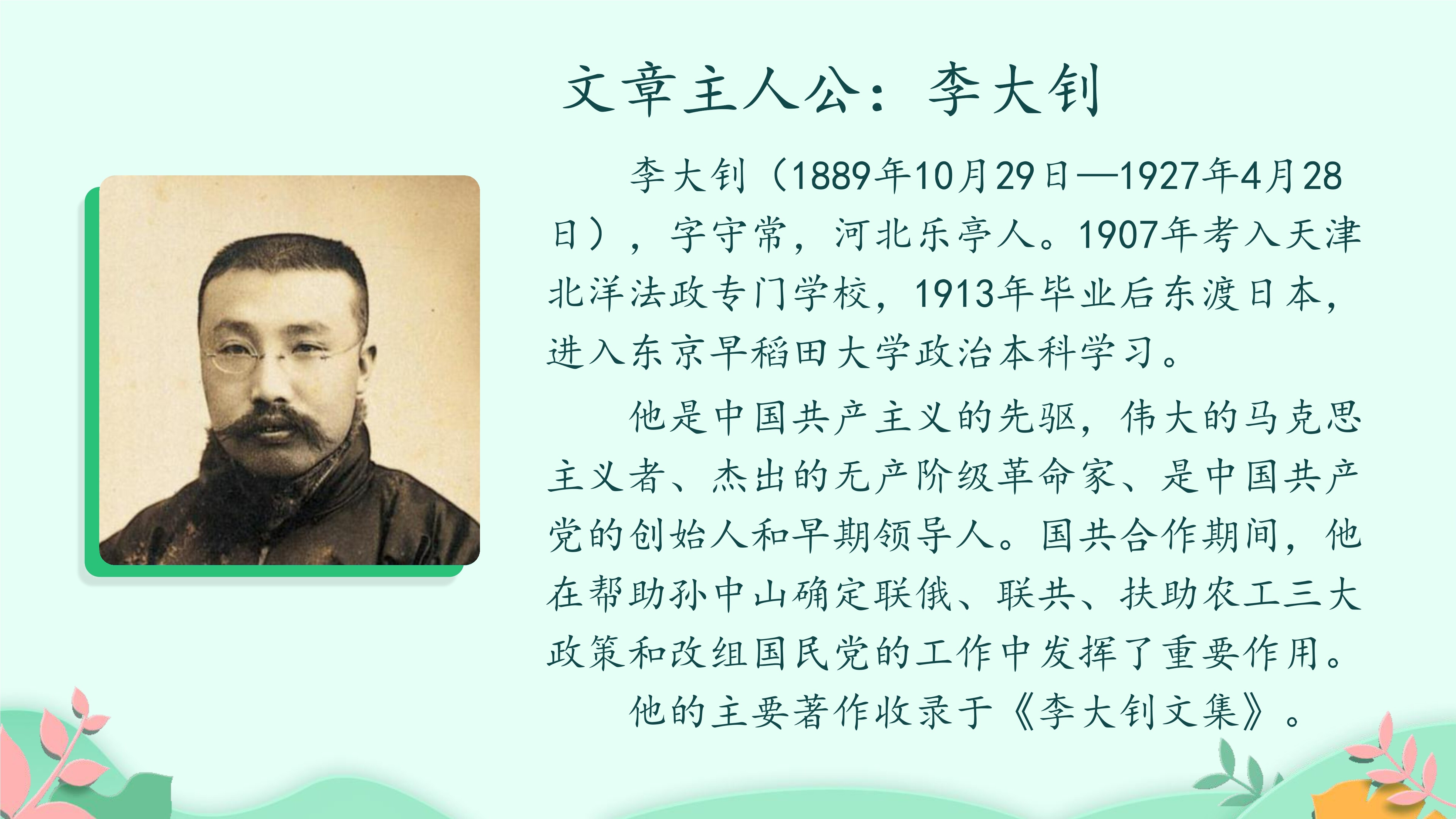 文章主人公：李大钊

李大钊（1889年10月29日—1927年4月28日），字守常，河北乐亭人。1907年考入天津北洋法政专门学校，1913年毕业后东渡日本，进入东京早稻田大学政治本科学习。

他是中国共产主义的先驱，伟大的马克思主义者、杰出的无产阶级革命家、是中国共产党的创始人和早期领导人。国共合作期间，他在帮助孙中山确定联俄、联共、扶助农工三大政策和改组国民党的工作中发挥了重要作用。

他的主要著作收录于《李大钊文集》。